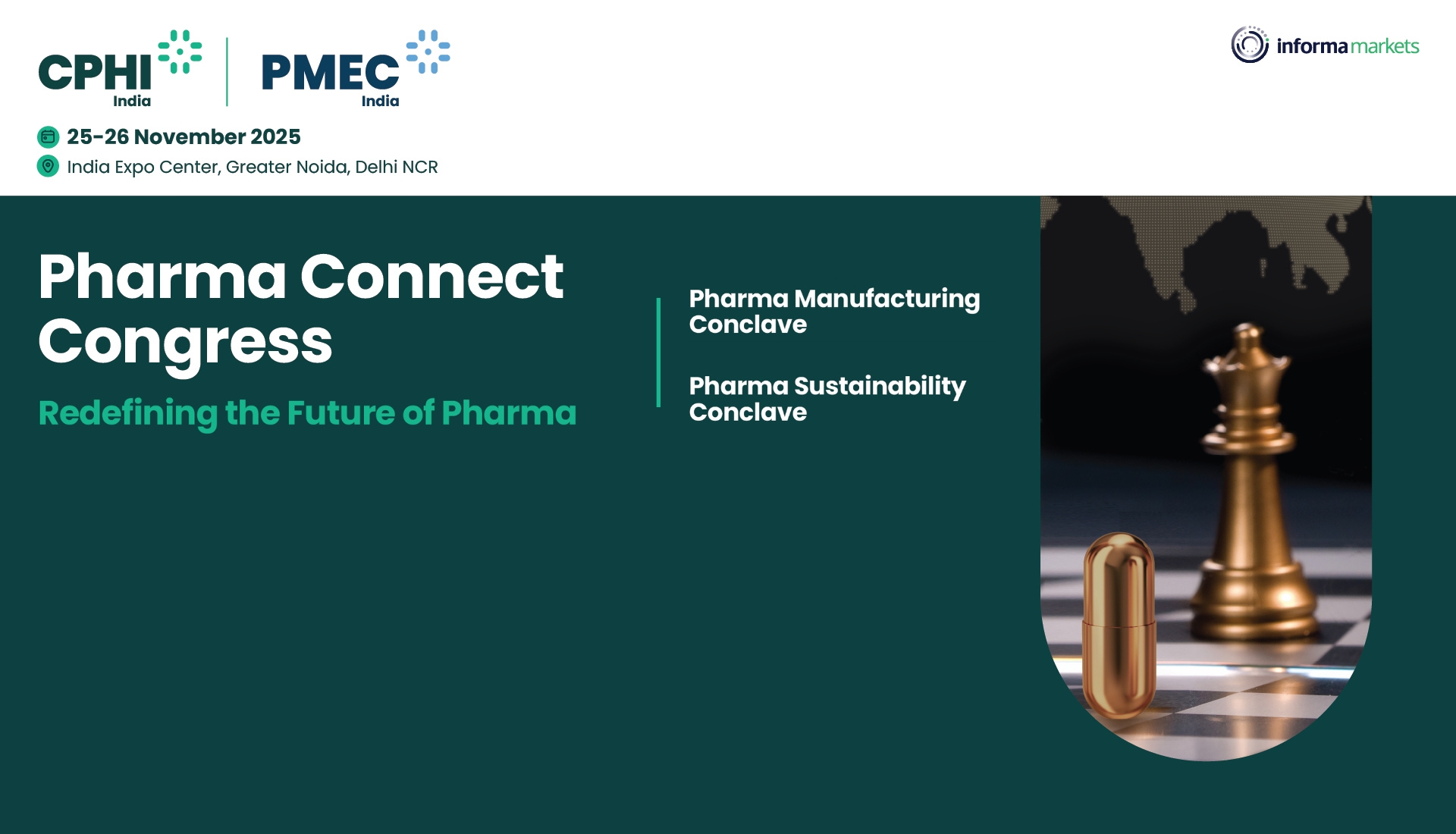 CPHI India

PMEC India

informa markets

25-26 November 2025

India Expo Center, Greater Noida, Delhi NCR

Pharma Connect Congress

Redefining the Future of Pharma

Pharma Manufacturing Conclave

Pharma Sustainability Conclave